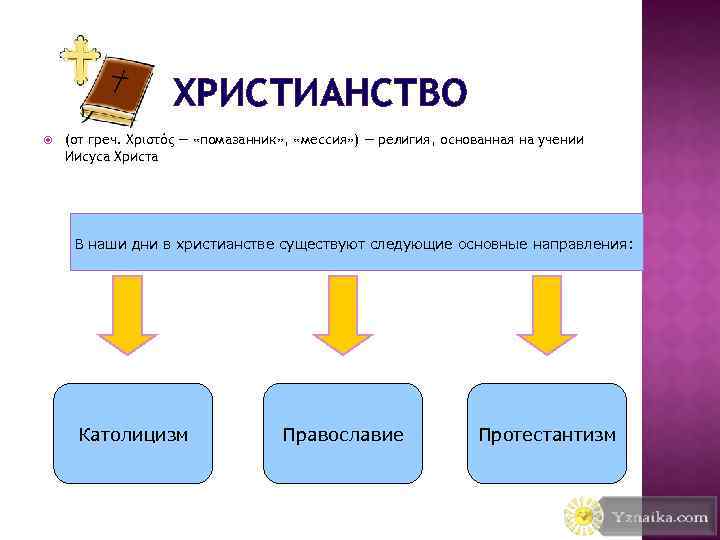 ХРИСТИАНСТВО

(от греч. Χριστός — «помазанник», «мессия») — религия, основанная на учении Иисуса Христа

В наши дни в христианстве существуют следующие основные направления:

Католицизм

Православие

Протестантизм

Yznaika.com